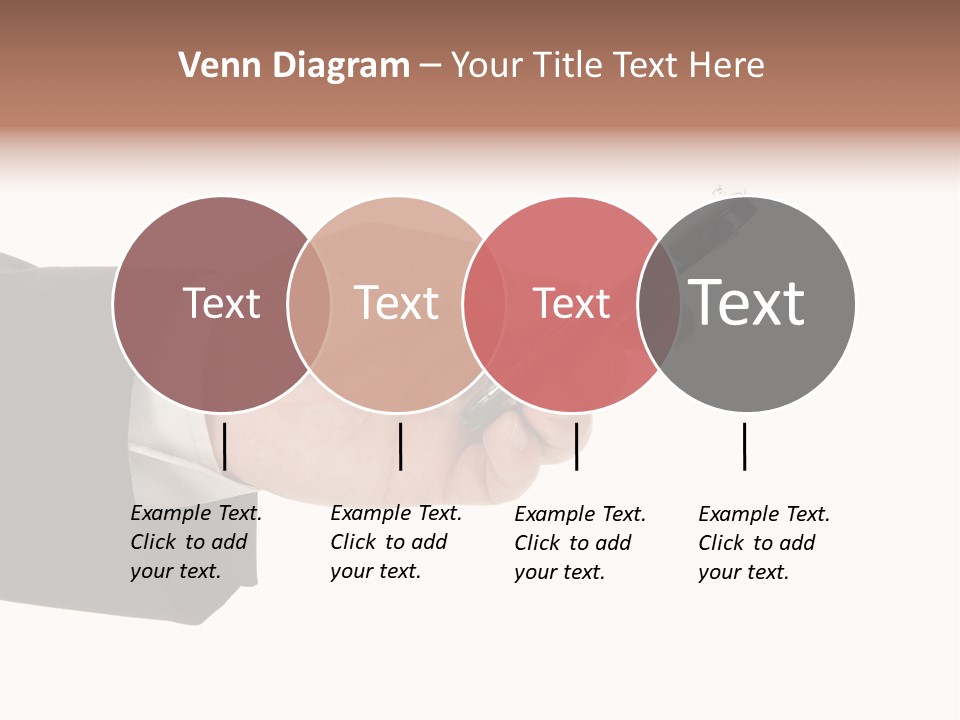 Venn Diagram – Your Title Text Here

Text

Text

Text

Text

Example Text. Click to add your text.

Example Text. Click to add your text.

Example Text. Click to add your text.

Example Text. Click to add your text.